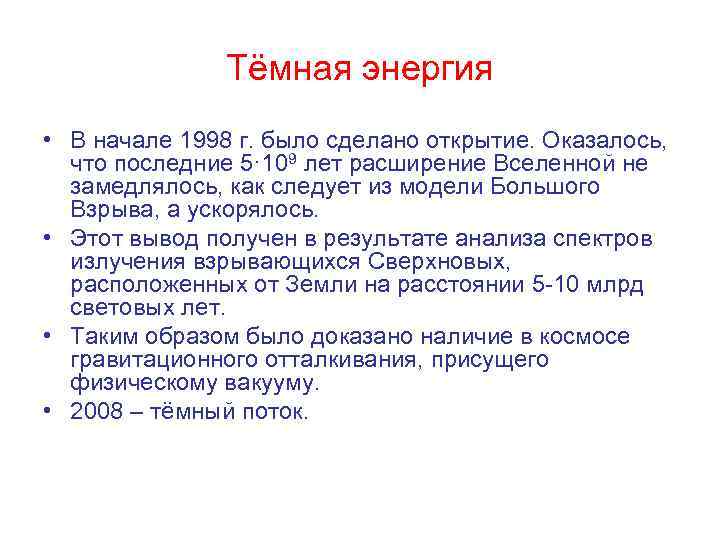 Тёмная энергия

• В начале 1998 г. было сделано открытие. Оказалось, что последние $5 \cdot 10^9$ лет расширение Вселенной не замедлялось, как следует из модели Большого Взрыва, а ускорялось.
• Этот вывод получен в результате анализа спектров излучения взрывающихся Сверхновых, расположенных от Земли на расстоянии 5-10 млрд световых лет.
• Таким образом было доказано наличие в космосе гравитационного отталкивания, присущего физическому вакууму.
• 2008 – тёмный поток.